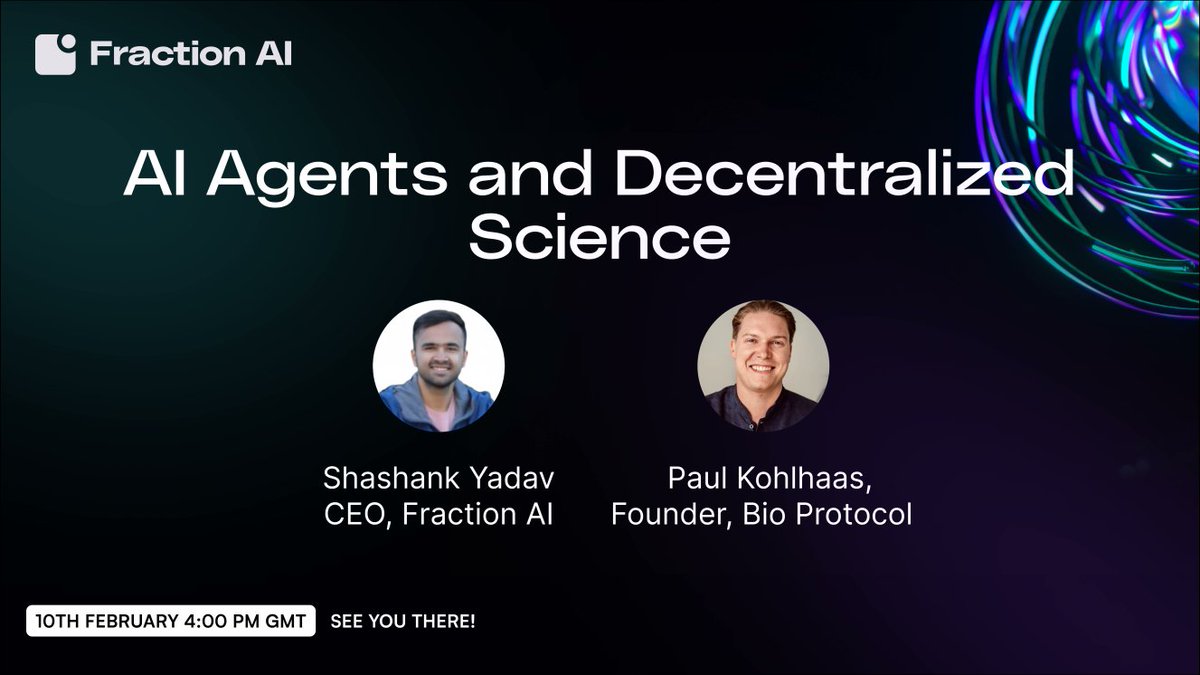 Fraction AI

AI Agents and Decentralized Science

Shashank Yadav
CEO, Fraction AI

Paul Kohlhaas,
Founder, Bio Protocol

10TH FEBRUARY 4:00 PM GMT SEE YOU THERE!